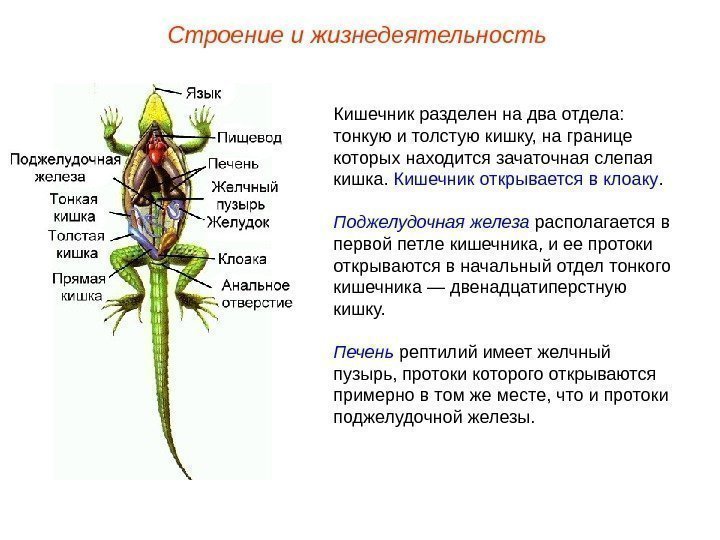 Строение и жизнедеятельность

Язык
Пищевод
Поджелудочная железа
Печень
Тонкая кишка
Желчный пузырь
Желудок
Толстая кишка
Клоака
Прямая кишка
Анальное отверстие

Кишечник разделен на два отдела: тонкую и толстую кишку, на границе которых находится зачаточная слепая кишка. Кишечник открывается в клоаку.

Поджелудочная железа располагается в первой петле кишечника, и ее протоки открываются в начальный отдел тонкого кишечника — двенадцатиперстную кишку.

Печень рептилий имеет желчный пузырь, протоки которого открываются примерно в том же месте, что и протоки поджелудочной железы.